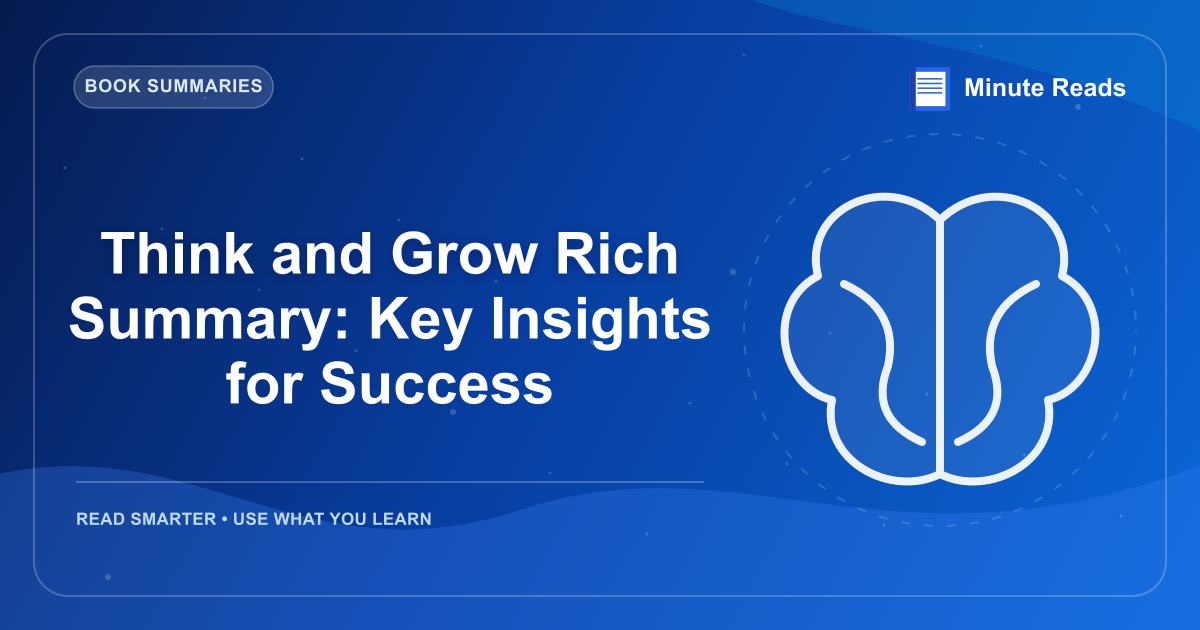 BOOK SUMMARIES

Minute Reads

Think and Grow Rich Summary: Key Insights for Success

READ SMARTER • USE WHAT YOU LEARN